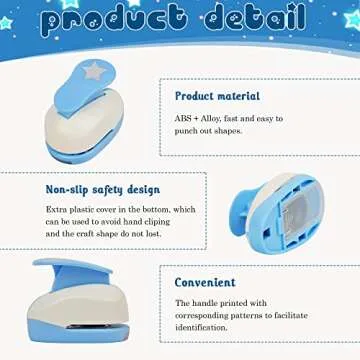 product detail

Product material

ABS + Alloy, fast and easy to punch out shapes.

Non-slip safety design

Extra plastic cover in the bottom, which can be used to avoid hand cliping and the craft shape do not lost.

Convenient

The handle printed with corresponding patterns to facilitate identification.